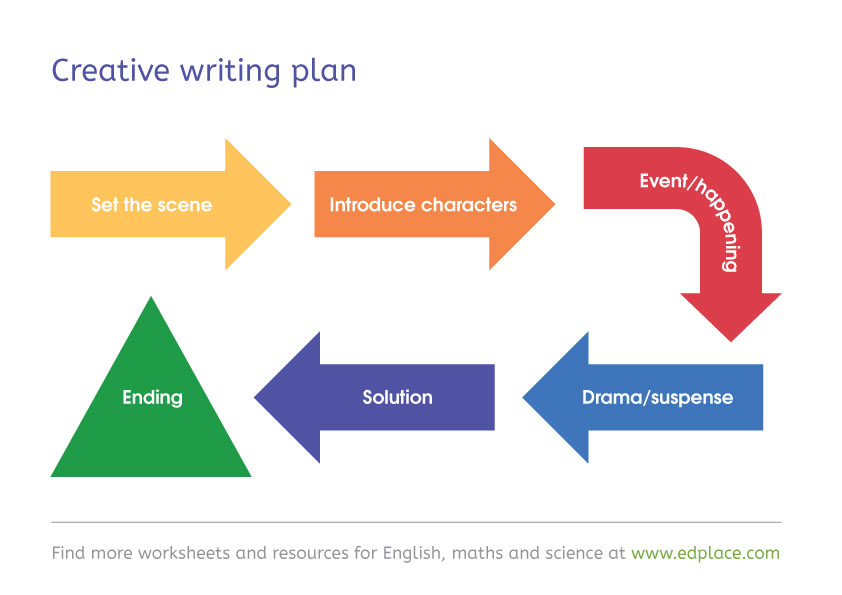 Creative writing plan

Set the scene

Introduce characters

Event/happening

Drama/suspense

Solution

Ending

Find more worksheets and resources for English, maths and science at www.edplace.com